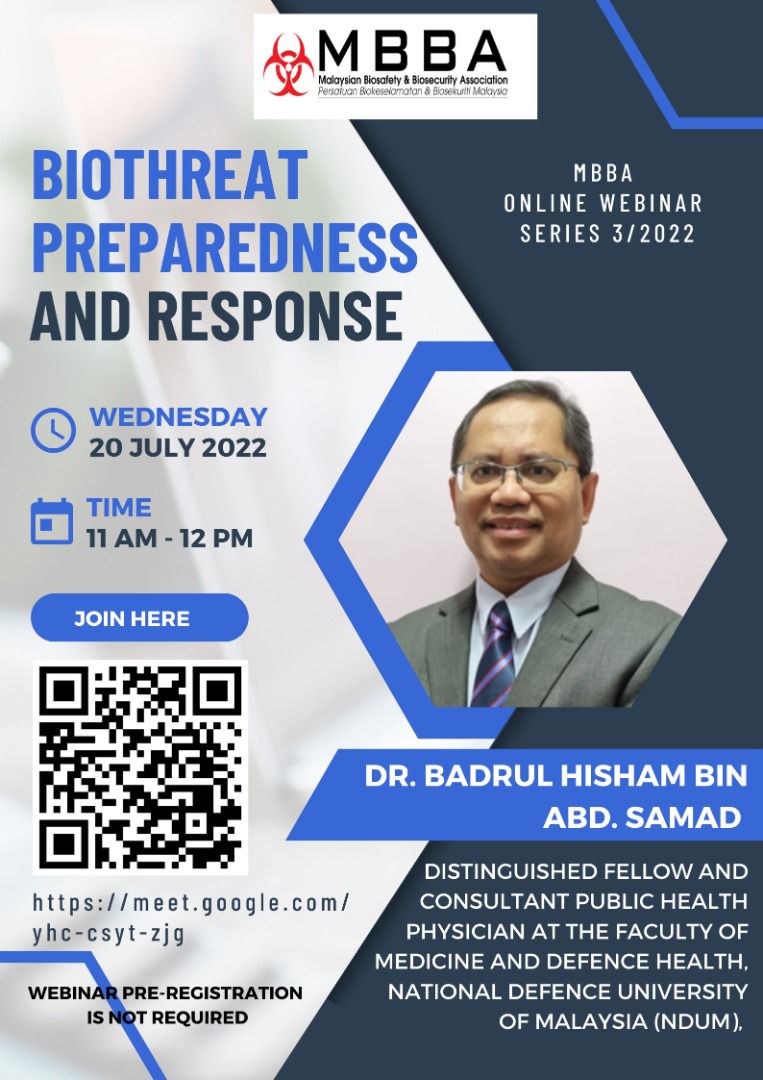 MBBA
Malaysian Biosafety & Biosecurity Association
Persatuan Biokeselamatan & Biosekuriti Malaysia

BIOTHREAT PREPAREDNESS AND RESPONSE

MBBA
ONLINE WEBINAR
SERIES 3/2022

WEDNESDAY
20 JULY 2022

TIME
11 AM - 12 PM

JOIN HERE

https://meet.google.com/yhc-csyt-zjg

WEBINAR PRE-REGISTRATION IS NOT REQUIRED

DR. BADRUL HISHAM BIN ABD. SAMAD

DISTINGUISHED FELLOW AND CONSULTANT PUBLIC HEALTH PHYSICIAN AT THE FACULTY OF MEDICINE AND DEFENCE HEALTH, NATIONAL DEFENCE UNIVERSITY OF MALAYSIA (NDUM),